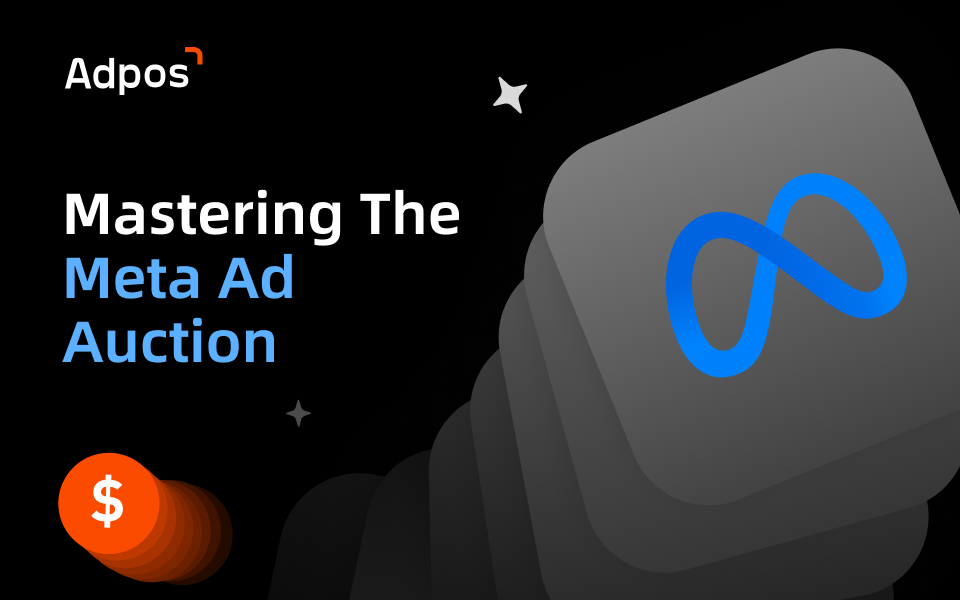 Adpos

Mastering The
Meta Ad
Auction

$